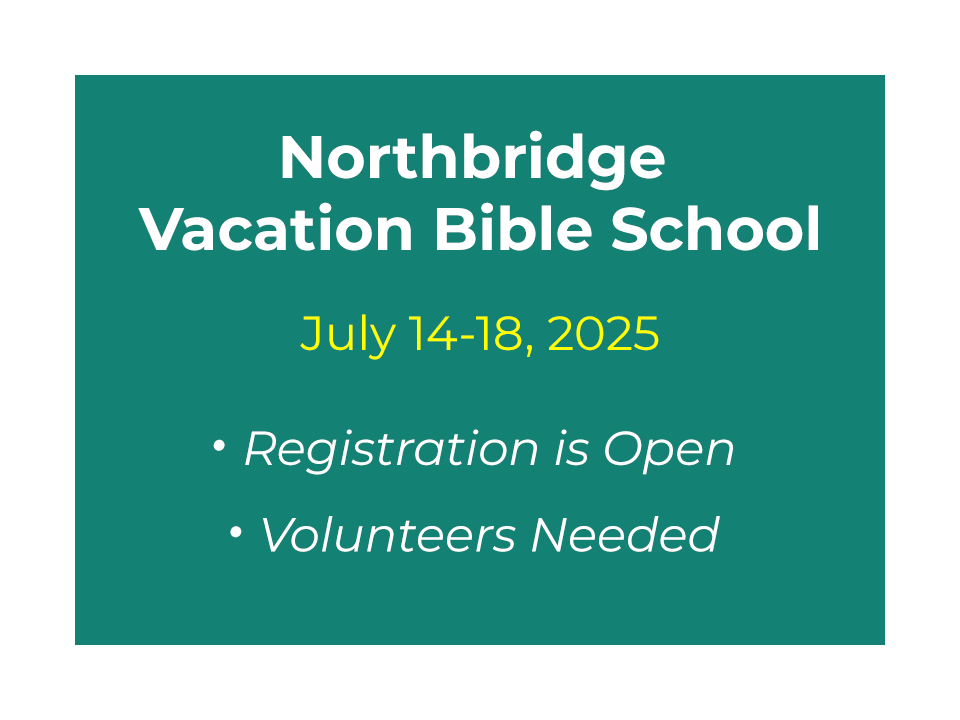 Northbridge
Vacation Bible School

July 14-18, 2025

• Registration is Open

• Volunteers Needed